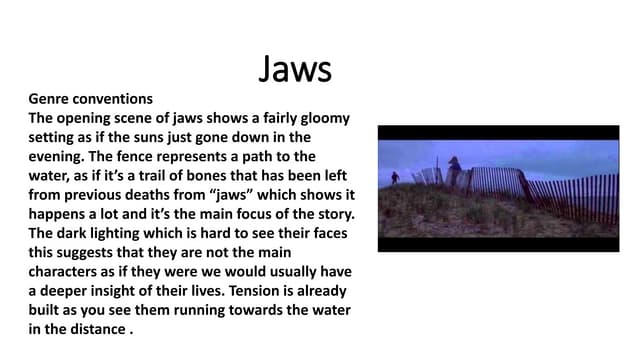 Jaws

Genre conventions
The opening scene of jaws shows a fairly gloomy setting as if the suns just gone down in the evening. The fence represents a path to the water, as if it's a trail of bones that has been left from previous deaths from "jaws" which shows it happens a lot and it's the main focus of the story. The dark lighting which is hard to see their faces this suggests that they are not the main characters as if they were we would usually have a deeper insight of their lives. Tension is already built as you see them running towards the water in the distance .